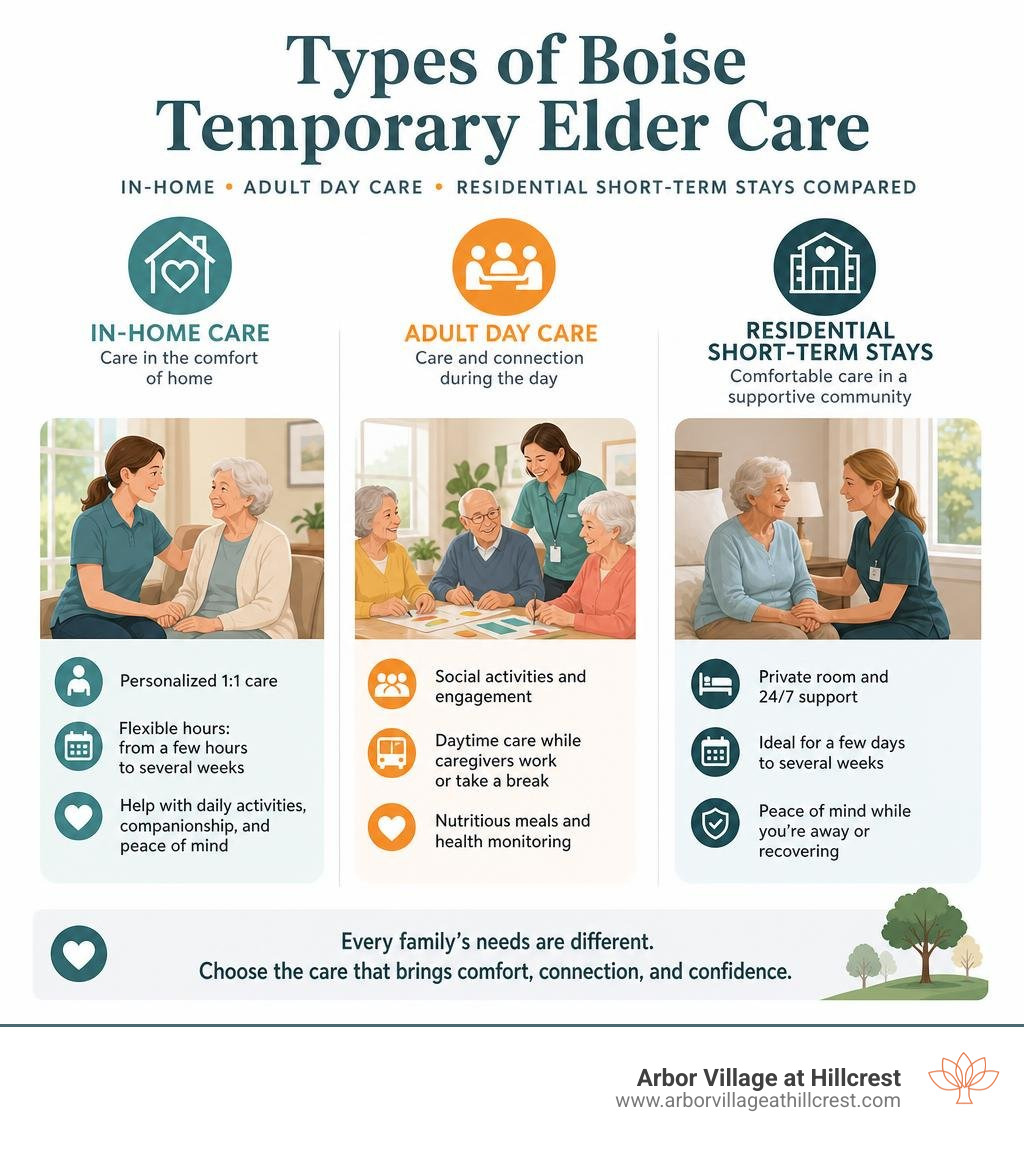 Types of Boise Temporary Elder Care

IN-HOME • ADULT DAY CARE • RESIDENTIAL SHORT-TERM STAYS COMPARED

IN-HOME CARE
Care in the comfort of home

Personalized 1:1 care

Flexible hours: from a few hours to several weeks

Help with daily activities, companionship, and peace of mind

ADULT DAY CARE
Care and connection during the day

Social activities and engagement

Daytime care while caregivers work or take a break

Nutritious meals and health monitoring

RESIDENTIAL SHORT-TERM STAYS
Comfortable care in a supportive community

Private room and 24/7 support

Ideal for a few days to several weeks

Peace of mind while you're away or recovering

Every family's needs are different.
Choose the care that brings comfort, connection, and confidence.

Arbor Village at Hillcrest
www.arborvillageathillcrest.com